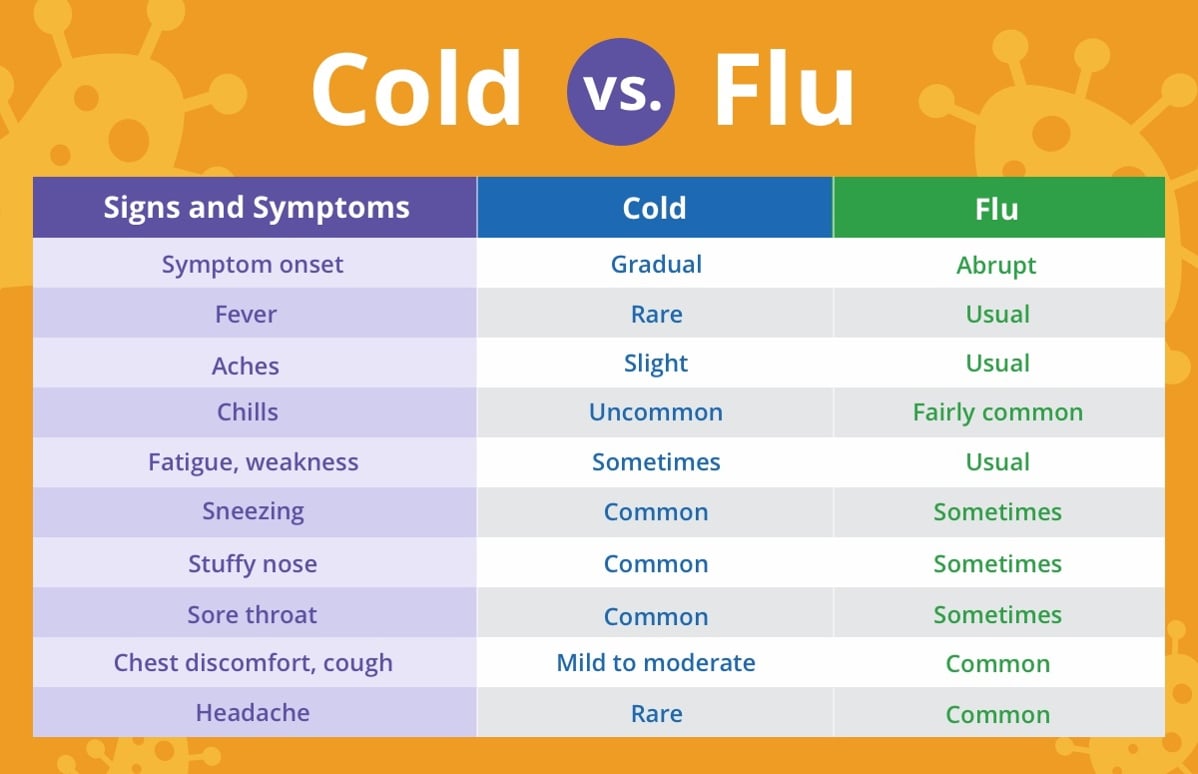 Cold vs. Flu

| Signs and Symptoms | Cold | Flu |
|---|---|---|
| Symptom onset | Gradual | Abrupt |
| Fever | Rare | Usual |
| Aches | Slight | Usual |
| Chills | Uncommon | Fairly common |
| Fatigue, weakness | Sometimes | Usual |
| Sneezing | Common | Sometimes |
| Stuffy nose | Common | Sometimes |
| Sore throat | Common | Sometimes |
| Chest discomfort, cough | Mild to moderate | Common |
| Headache | Rare | Common |